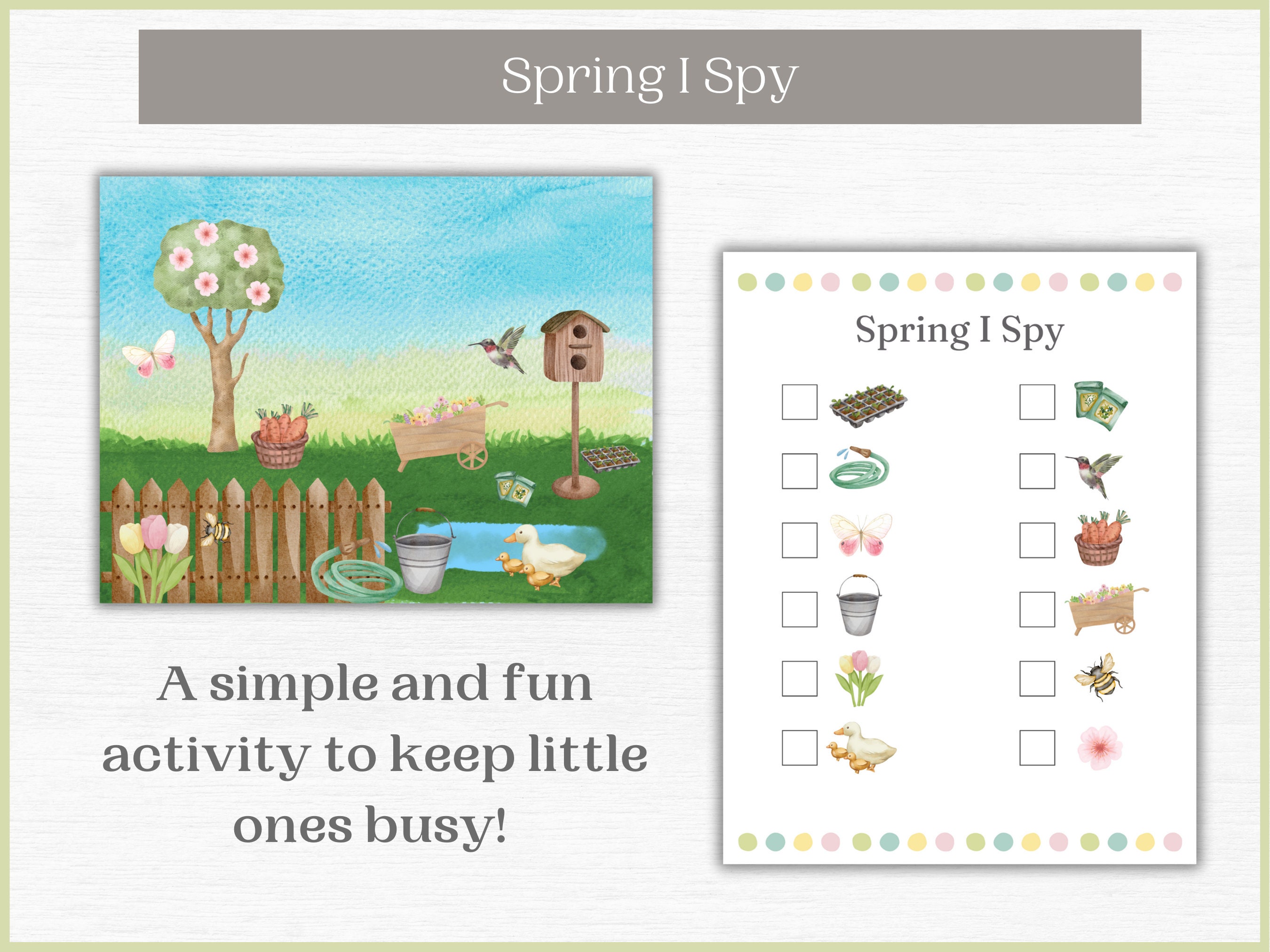 Spring I Spy

A simple and fun activity to keep little ones busy!

Spring I Spy